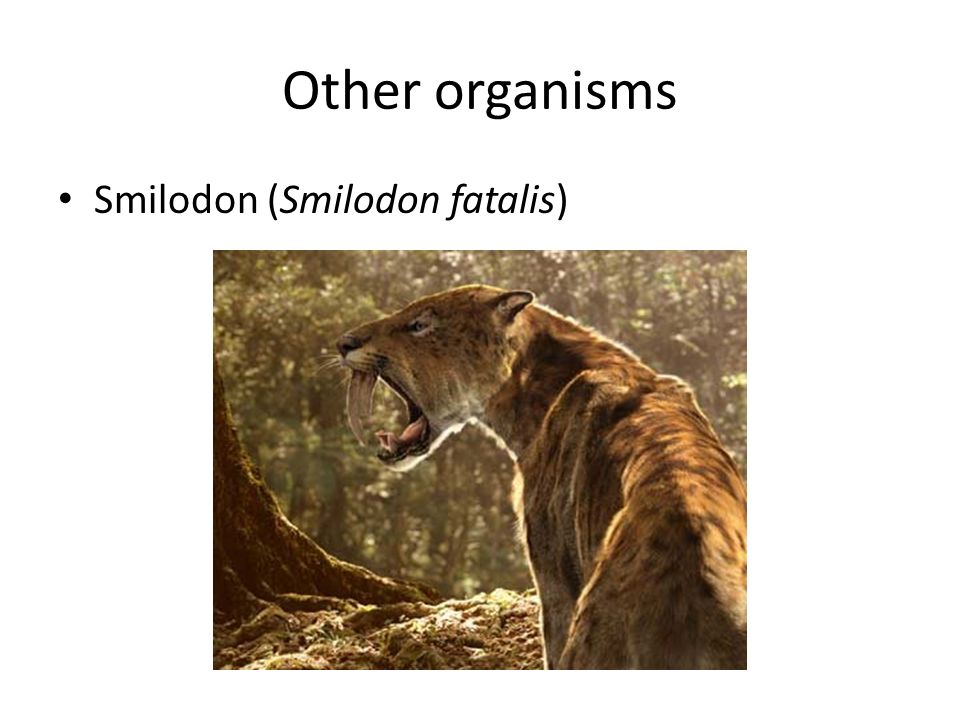 Other organisms

• Smilodon (Smilodon fatalis)